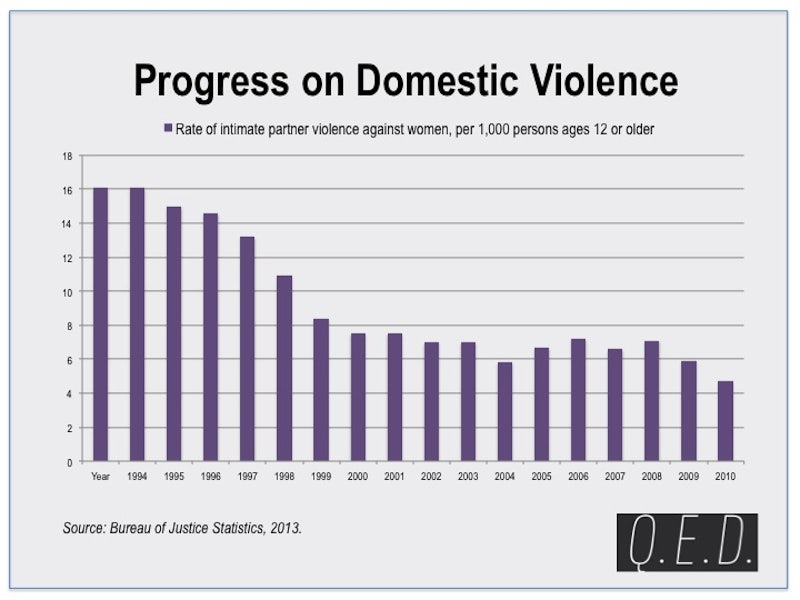 Progress on Domestic Violence

Rate of intimate partner violence against women, per 1,000 persons ages 12 or older

18
16
14
12
10
8
6
4
2
0

Year 1994 1995 1996 1997 1998 1999 2000 2001 2002 2003 2004 2005 2006 2007 2008 2009 2010

Source: Bureau of Justice Statistics, 2013.

Q.E.D.